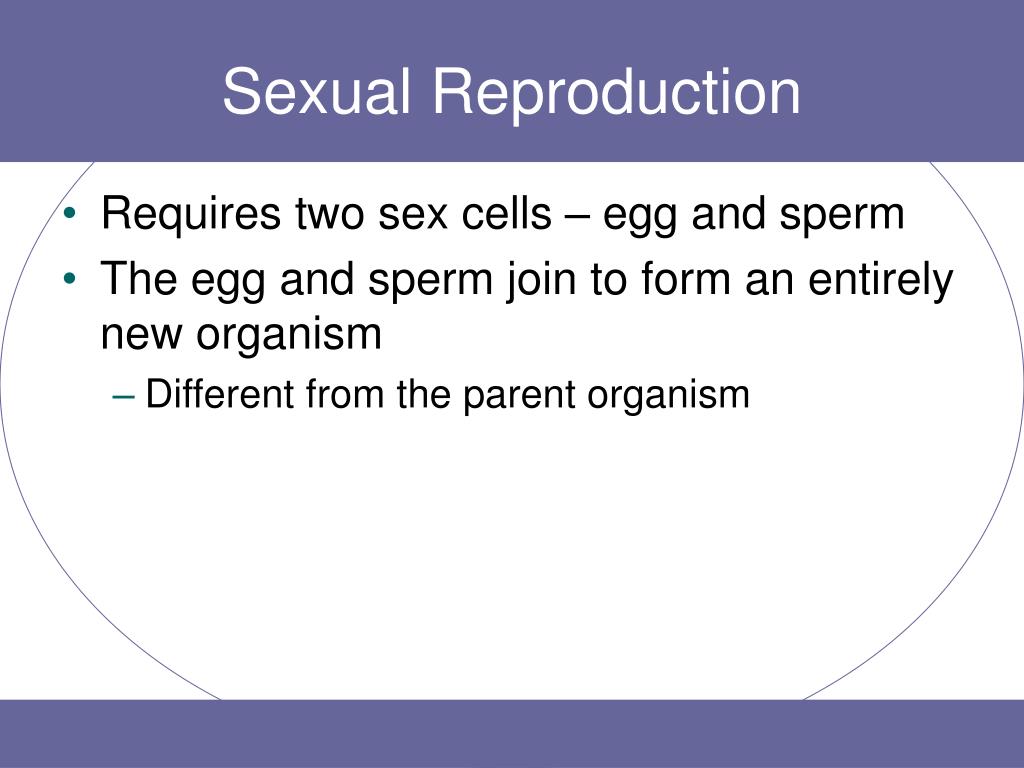 Sexual Reproduction

• Requires two sex cells – egg and sperm
• The egg and sperm join to form an entirely new organism
– Different from the parent organism